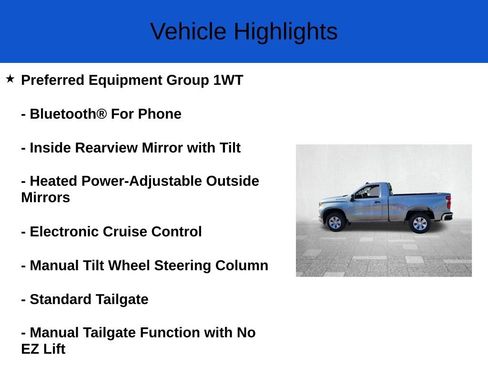 Vehicle Highlights

★ Preferred Equipment Group 1WT

- Bluetooth® For Phone

- Inside Rearview Mirror with Tilt

- Heated Power-Adjustable Outside Mirrors

- Electronic Cruise Control

- Manual Tilt Wheel Steering Column

- Standard Tailgate

- Manual Tailgate Function with No EZ Lift